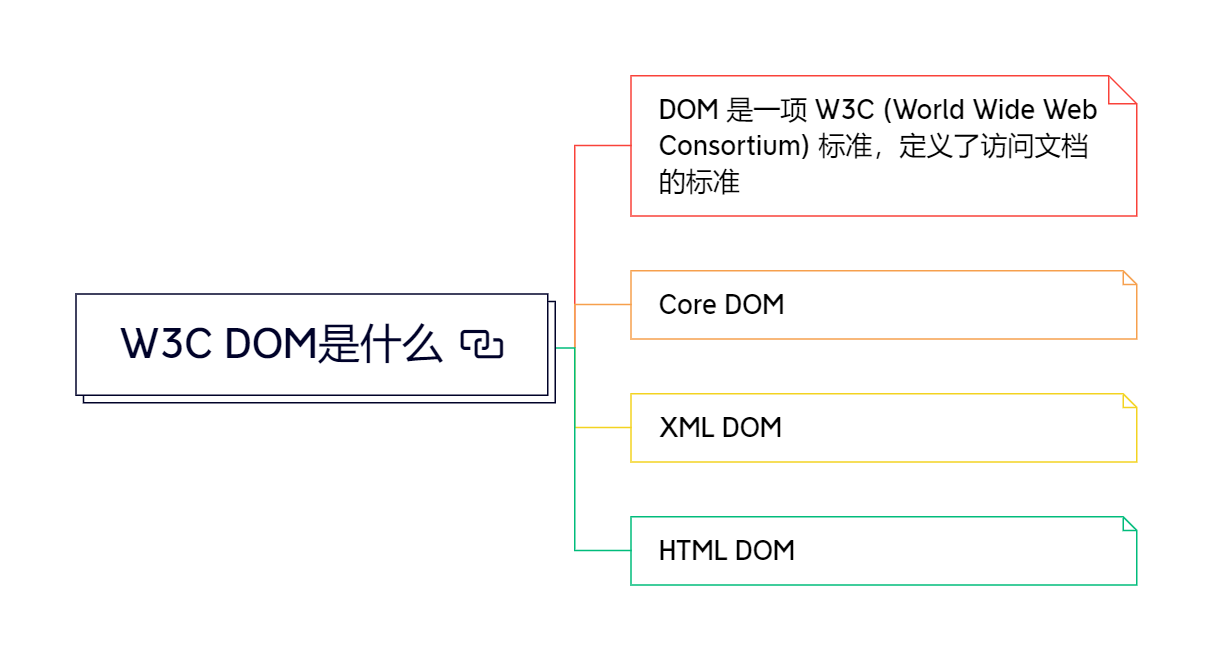 W3C DOM是什么

DOM 是一项 W3C (World Wide Web Consortium) 标准，定义了访问文档的标准

Core DOM

XML DOM

HTML DOM